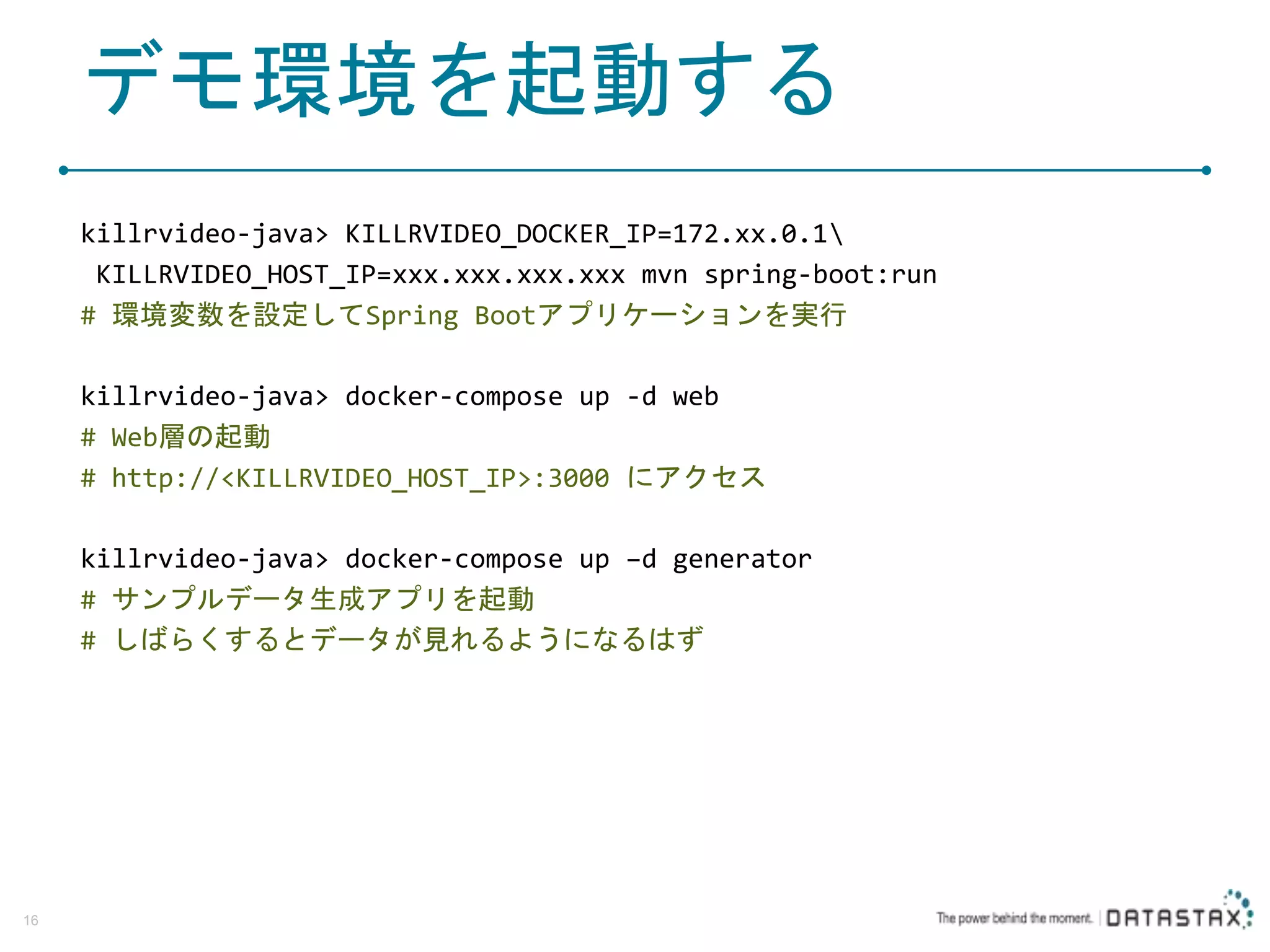 デモ環境を起動する

killrvideo-java> KILLRVIDEO_DOCKER_IP=172.xx.0.1\
KILLRVIDEO_HOST_IP=xxx.xxx.xxx.xxx mvn spring-boot:run
# 環境変数を設定してSpring Bootアプリケーションを実行

killrvideo-java> docker-compose up -d web
# Web層の起動
# http://<KILLRVIDEO_HOST_IP>:3000 にアクセス

killrvideo-java> docker-compose up –d generator
# サンプルデータ生成アプリを起動
# しばらくするとデータが見れるようになるはず

16

The power behind the moment. | DATASTAX